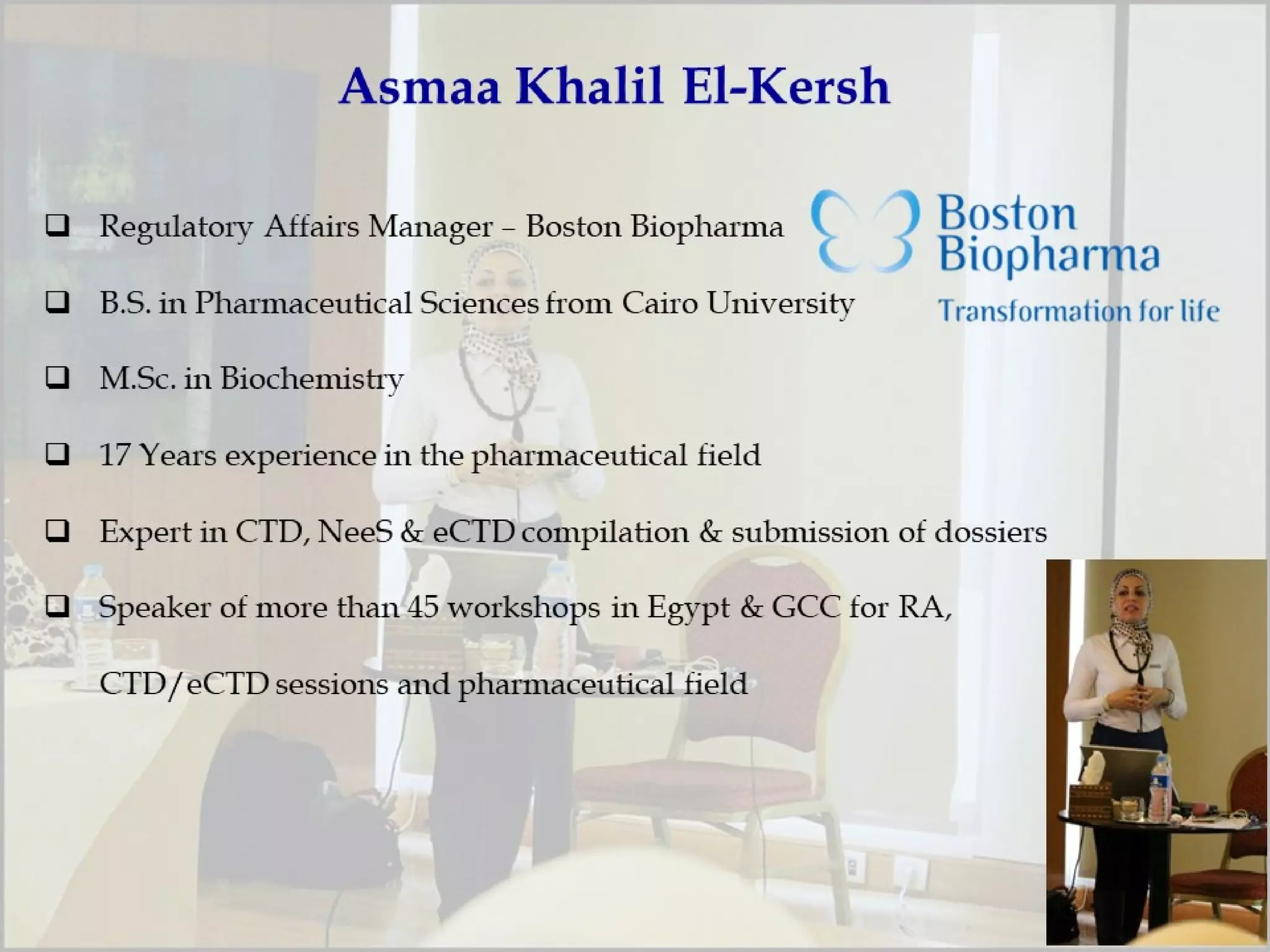 Asmaa Khalil El-Kersh

❑ Regulatory Affairs Manager – Boston Biopharma

Boston Biopharma
Transformation for life

❑ B.S. in Pharmaceutical Sciences from Cairo University

❑ M.Sc. in Biochemistry

❑ 17 Years experience in the pharmaceutical field

❑ Expert in CTD, NeeS & eCTD compilation & submission of dossiers

❑ Speaker of more than 45 workshops in Egypt & GCC for RA, CTD/eCTD sessions and pharmaceutical field